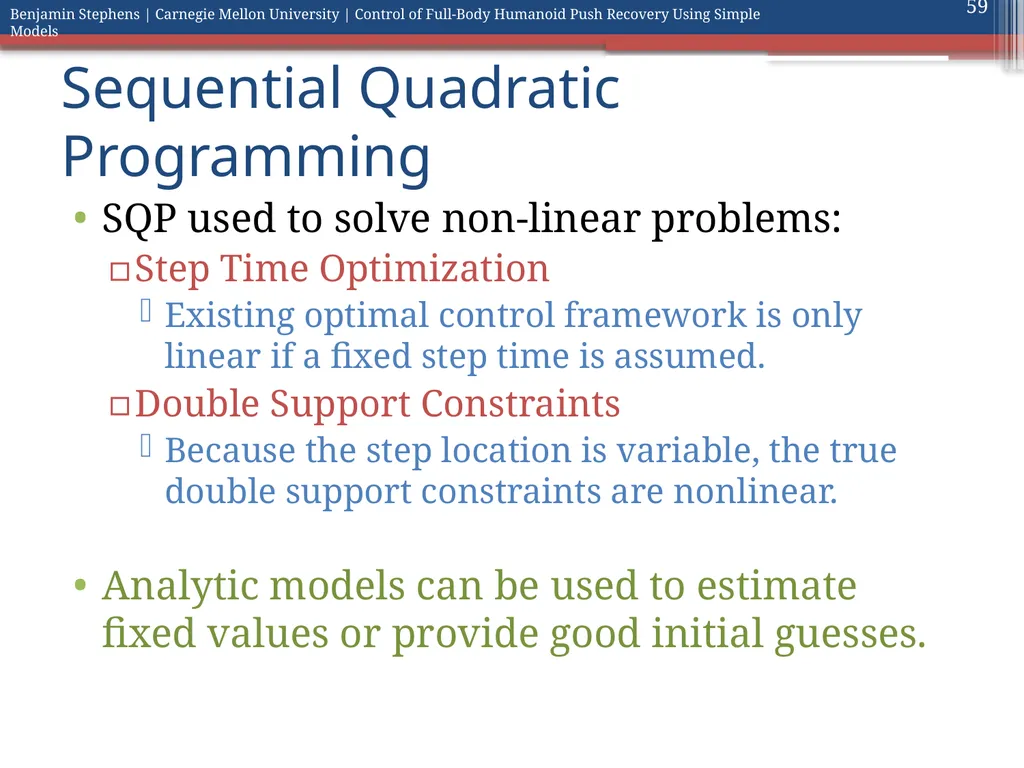 Benjamin Stephens | Carnegie Mellon University | Control of Full-Body Humanoid Push Recovery Using Simple Models

59

Sequential Quadratic Programming

• SQP used to solve non-linear problems:

□ Step Time Optimization

 Existing optimal control framework is only linear if a fixed step time is assumed.

□ Double Support Constraints

 Because the step location is variable, the true double support constraints are nonlinear.

• Analytic models can be used to estimate fixed values or provide good initial guesses.